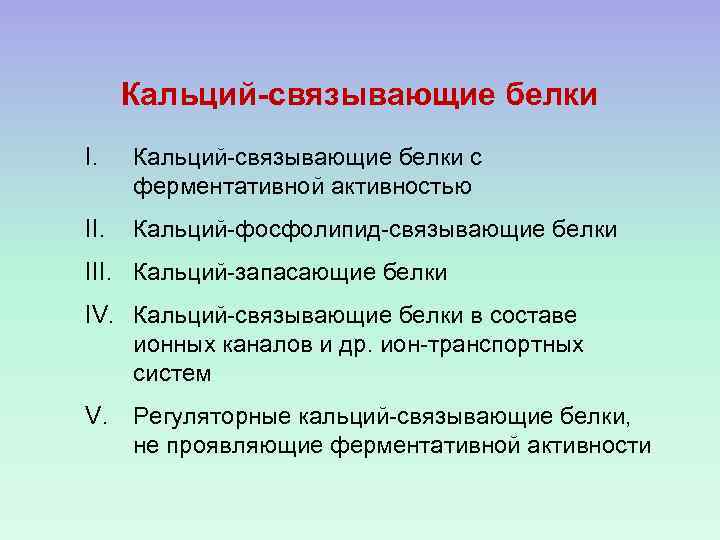 Кальций-связывающие белки

I. Кальций-связывающие белки с ферментативной активностью

II. Кальций-фосфолипид-связывающие белки

III. Кальций-запасающие белки

IV. Кальций-связывающие белки в составе ионных каналов и др. ион-транспортных систем

V. Регуляторные кальций-связывающие белки, не проявляющие ферментативной активности